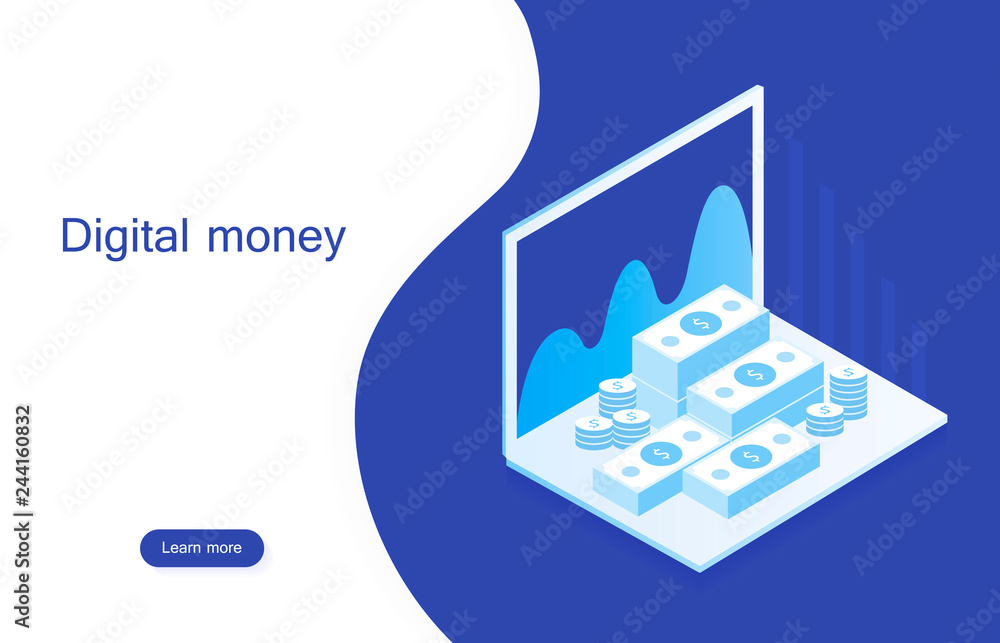 Digital money

Learn more

Adobe Stock | #244160832